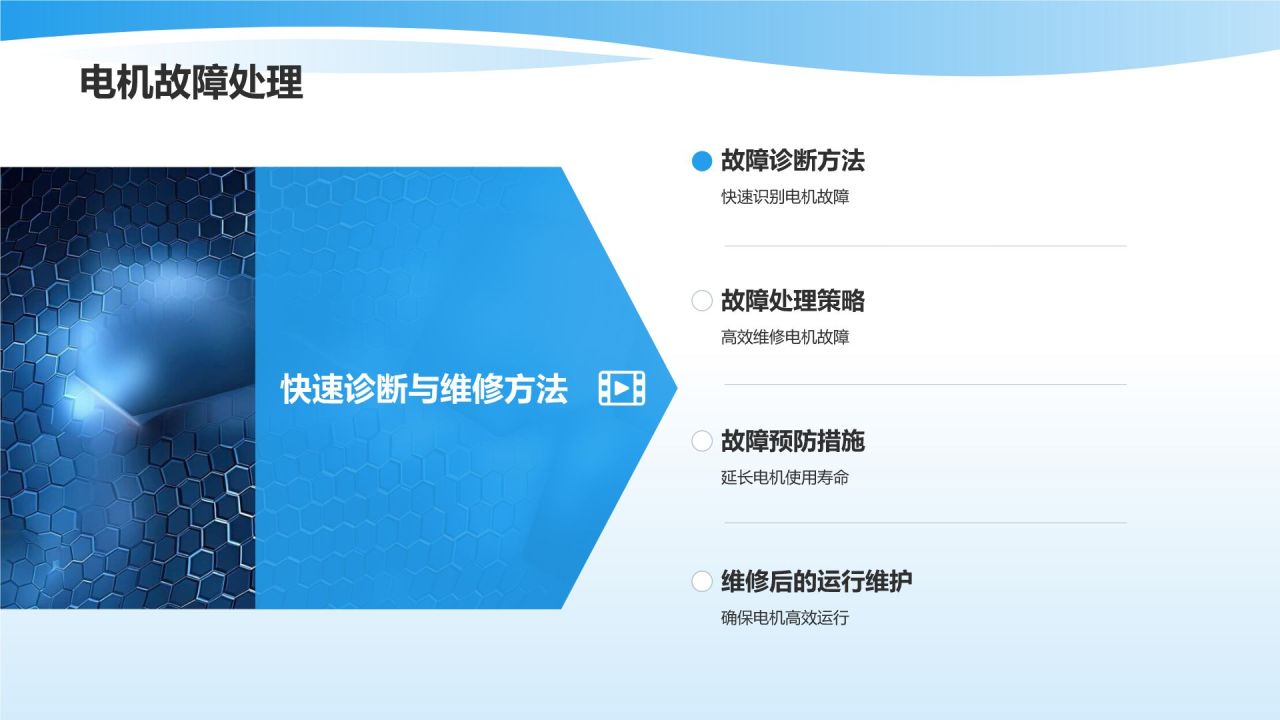 电机故障处理

快速诊断与维修方法

故障诊断方法
快速识别电机故障

故障处理策略
高效维修电机故障

故障预防措施
延长电机使用寿命

维修后的运行维护
确保电机高效运行